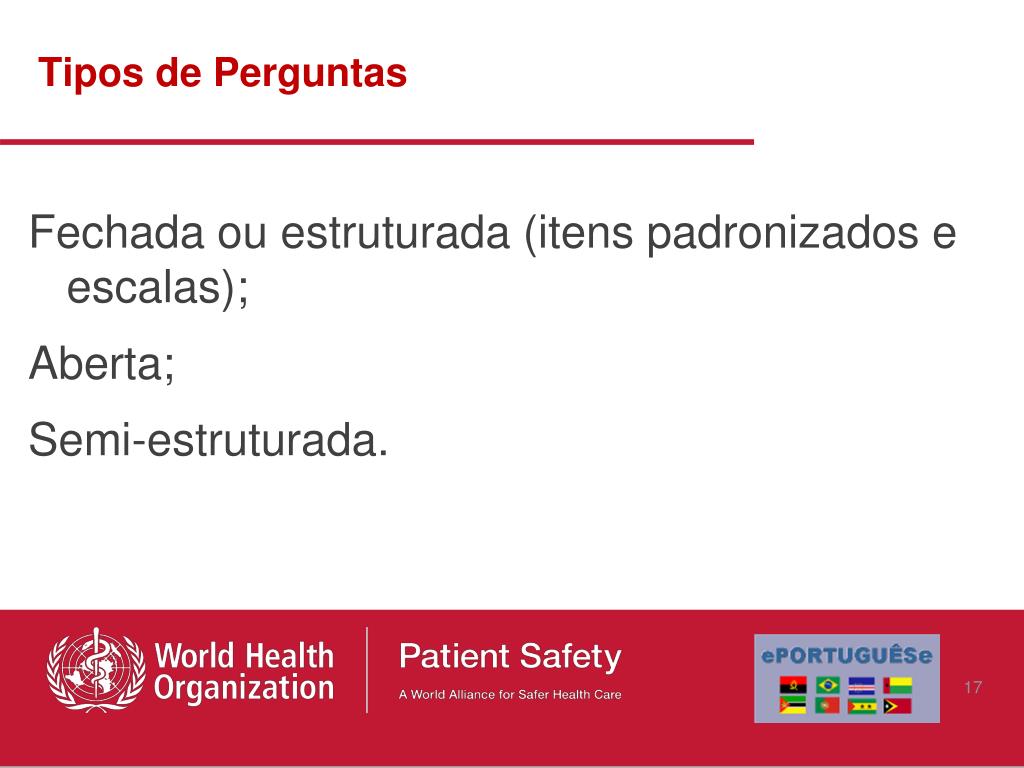 Tipos de Perguntas

Fechada ou estruturada (itens padronizados e escalas);

Aberta;

Semi-estruturada.

World Health Organization

Patient Safety

A World Alliance for Safer Health Care

ePORTUGUÊSe

17